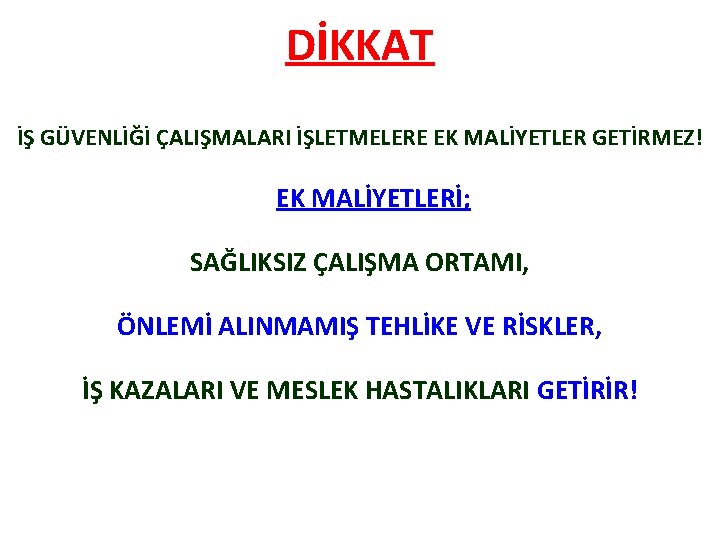 DİKKAT

İŞ GÜVENLİĞİ ÇALIŞMALARI İŞLETMELERE EK MALİYETLER GETİRMEZ!

EK MALİYETLERİ;

SAĞLIKSIZ ÇALIŞMA ORTAMI,

ÖNLEMİ ALINMAMIŞ TEHLİKE VE RİSKLER,

İŞ KAZALARI VE MESLEK HASTALIKLARI GETİRİR!